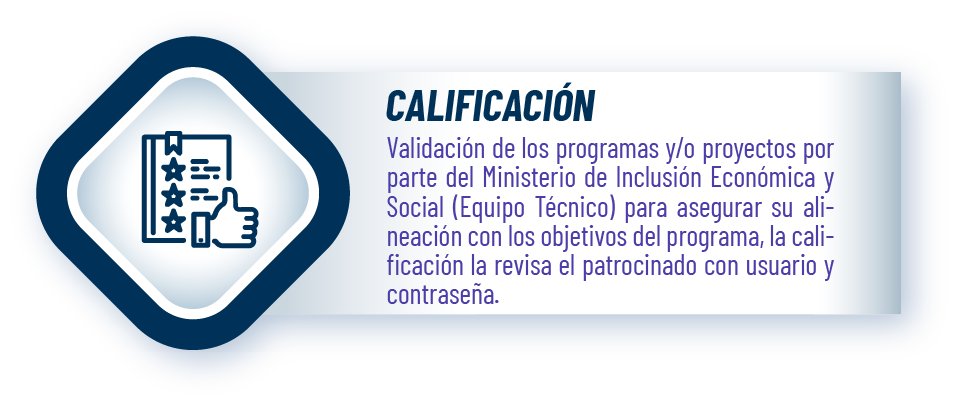 CALIFICACIÓN

Validación de los programas y/o proyectos por parte del Ministerio de Inclusión Económica y Social (Equipo Técnico) para asegurar su alineación con los objetivos del programa, la calificación la revisa el patrocinado con usuario y contraseña.